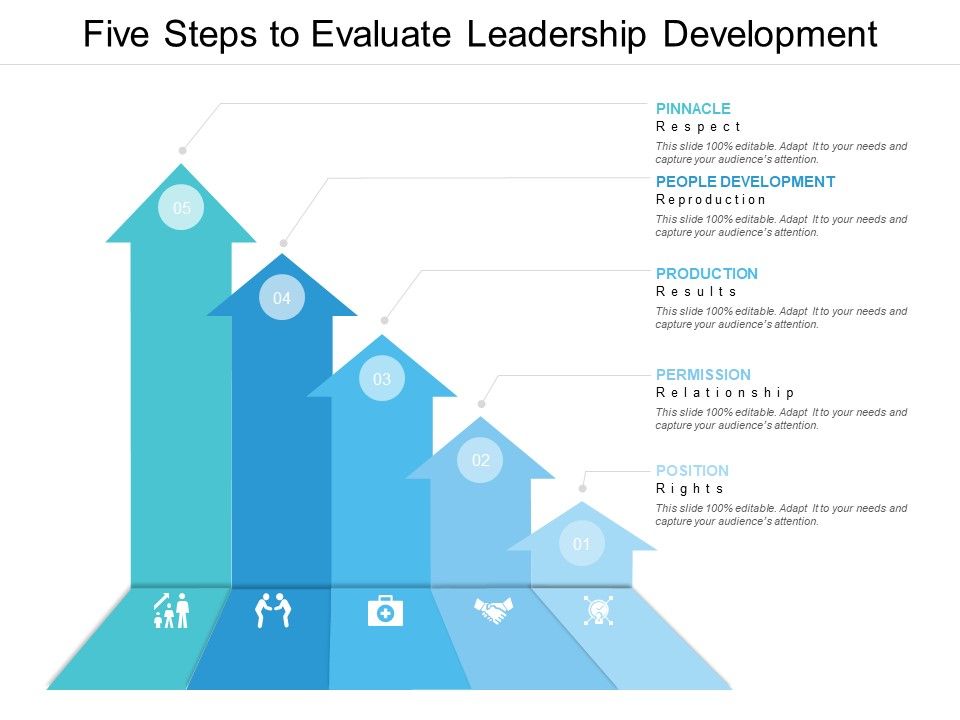 Five Steps to Evaluate Leadership Development

05

04

03

02

01

PINNACLE
Respect
This slide 100% editable. Adapt It to your needs and capture your audience's attention.

PEOPLE DEVELOPMENT
Reproduction
This slide 100% editable. Adapt It to your needs and capture your audience's attention.

PRODUCTION
Results
This slide 100% editable. Adapt It to your needs and capture your audience's attention.

PERMISSION
Relationship
This slide 100% editable. Adapt It to your needs and capture your audience's attention.

POSITION
Rights
This slide 100% editable. Adapt It to your needs and capture your audience's attention.